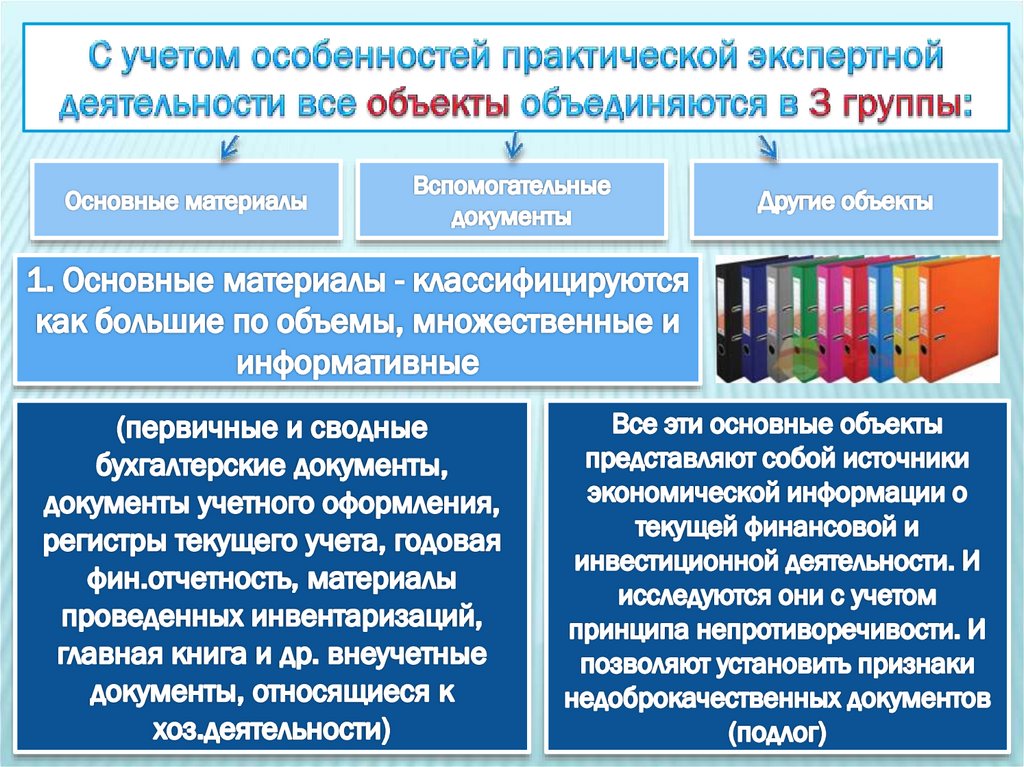 С учетом особенностей практической экспертной деятельности все объекты объединяются в 3 группы:

Основные материалы

Вспомогательные документы

Другие объекты

1. Основные материалы - классифицируются как большие по объемы, множественные и информативные

(первичные и сводные бухгалтерские документы, документы учетного оформления, регистры текущего учета, годовая фин.отчетность, материалы проведенных инвентаризаций, главная книга и др. внеучетные документы, относящиеся к хоз.деятельности)

Все эти основные объекты представляют собой источники экономической информации о текущей финансовой и инвестиционной деятельности. И исследуются они с учетом принципа непротиворечивости. И позволяют установить признаки недоброкачественных документов (подлог)